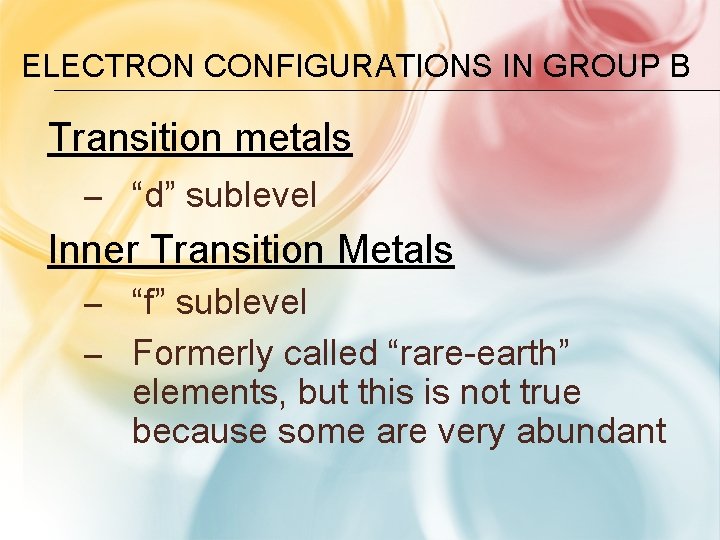 ELECTRON CONFIGURATIONS IN GROUP B

Transition metals

– “d” sublevel

Inner Transition Metals

– “f” sublevel

– Formerly called “rare-earth” elements, but this is not true because some are very abundant